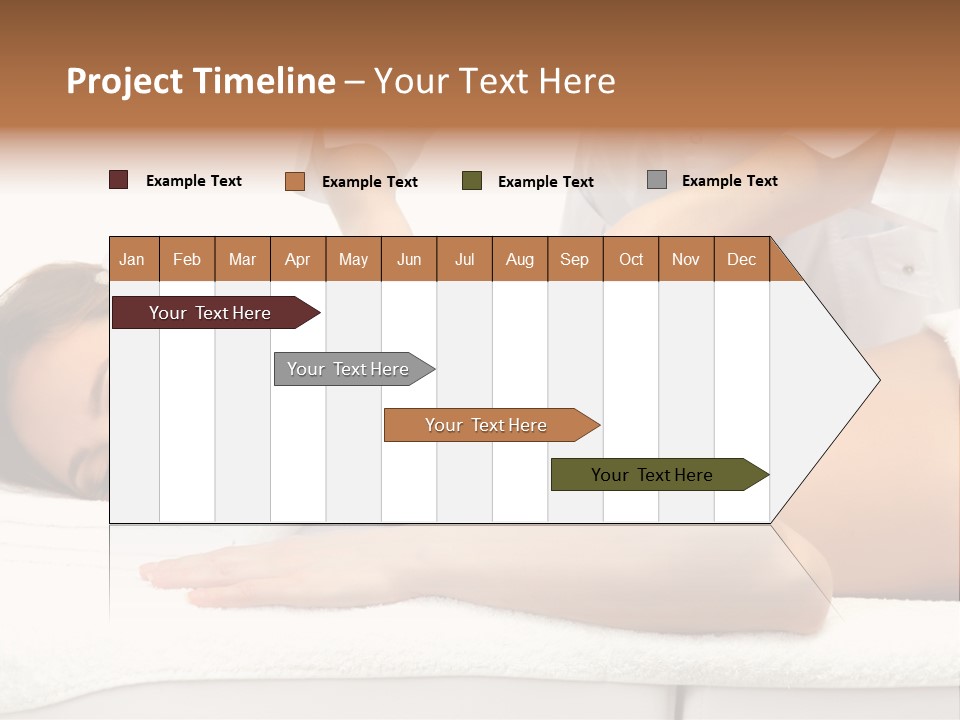 Project Timeline – Your Text Here

Example Text
Example Text
Example Text
Example Text

| Jan | Feb | Mar | Apr | May | Jun | Jul | Aug | Sep | Oct | Nov | Dec |
|---|---|---|---|---|---|---|---|---|---|---|---|

Your Text Here
Your Text Here
Your Text Here
Your Text Here